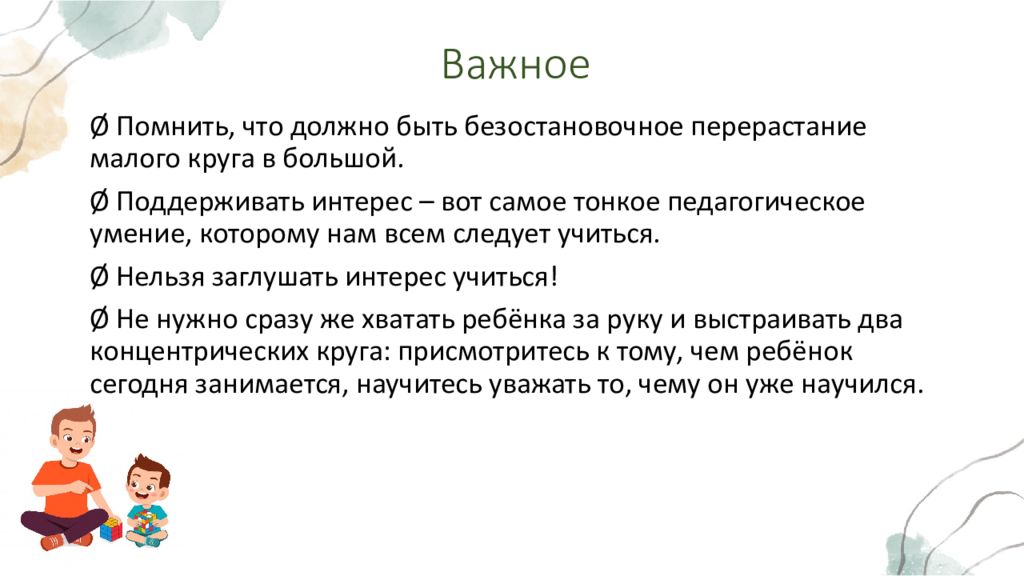 Важное

Ø Помнить, что должно быть безостановочное перерастание малого круга в большой.

Ø Поддерживать интерес – вот самое тонкое педагогическое умение, которому нам всем следует учиться.

Ø Нельзя заглушать интерес учиться!

Ø Не нужно сразу же хватать ребёнка за руку и выстраивать два концентрических круга: присмотритесь к тому, чем ребёнок сегодня занимается, научитесь уважать то, чему он уже научился.